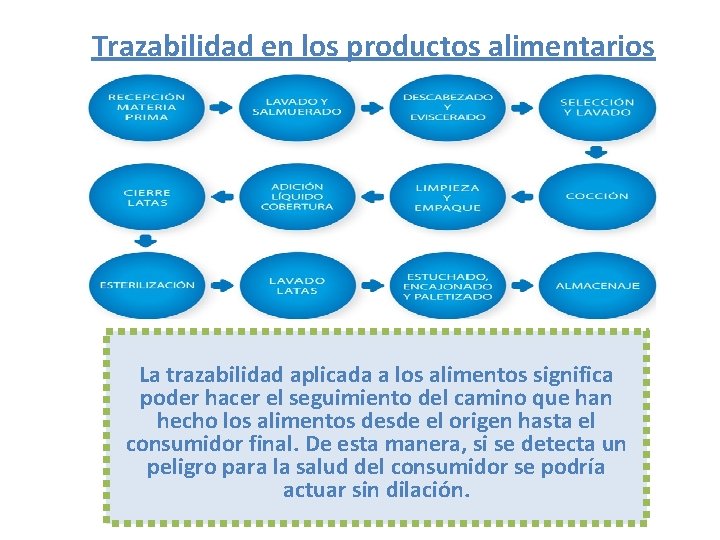 Trazabilidad en los productos alimentarios

RECEPCIÓN MATERIA PRIMA

LAVADO Y SALMUERADO

DESCABEZADO Y EVISCERADO

SELECCIÓN Y LAVADO

COCCIÓN

LIMPIEZA Y EMPAQUE

ADICIÓN LÍQUIDO COBERTURA

CIERRE LATAS

ESTERILIZACIÓN

LAVADO LATAS

ESTUCHADO, ENCAJONADO Y PALETIZADO

ALMACENAJE

La trazabilidad aplicada a los alimentos significa poder hacer el seguimiento del camino que han hecho los alimentos desde el origen hasta el consumidor final. De esta manera, si se detecta un peligro para la salud del consumidor se podría actuar sin dilación.